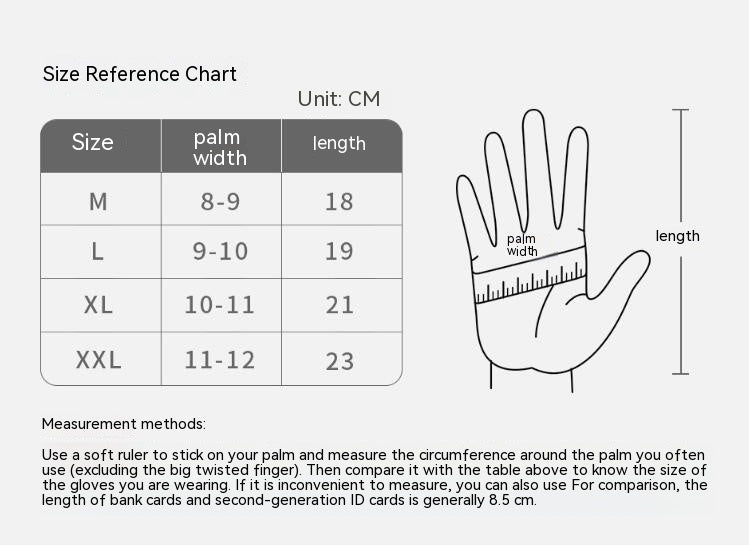 Size Reference Chart

Unit: CM

| Size | palm width | length |
|---|---|---|
| M | 8-9 | 18 |
| L | 9-10 | 19 |
| XL | 10-11 | 21 |
| XXL | 11-12 | 23 |

palm width

length

Measurement methods:

Use a soft ruler to stick on your palm and measure the circumference around the palm you often use (excluding the big twisted finger). Then compare it with the table above to know the size of the gloves you are wearing. If it is inconvenient to measure, you can also use For comparison, the length of bank cards and second-generation ID cards is generally 8.5 cm.